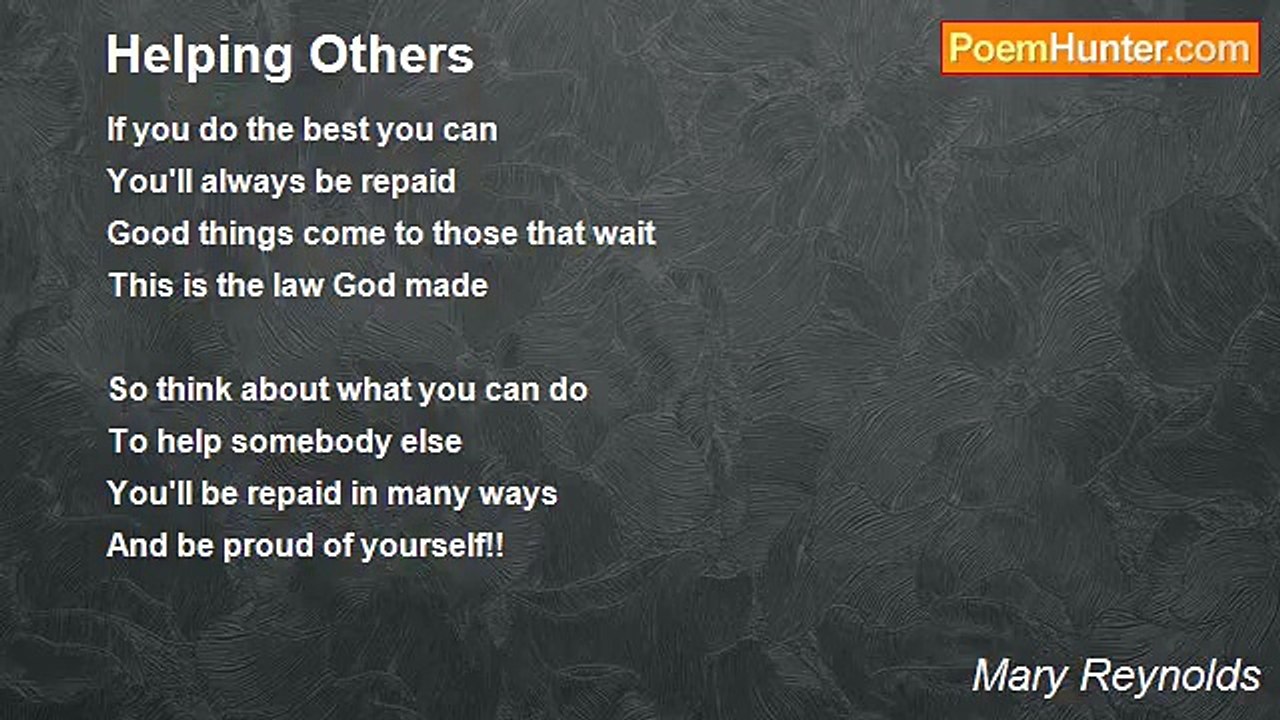 Helping Others

PoemHunter.com

If you do the best you can
You'll always be repaid
Good things come to those that wait
This is the law God made

So think about what you can do
To help somebody else
You'll be repaid in many ways
And be proud of yourself!!

Mary Reynolds